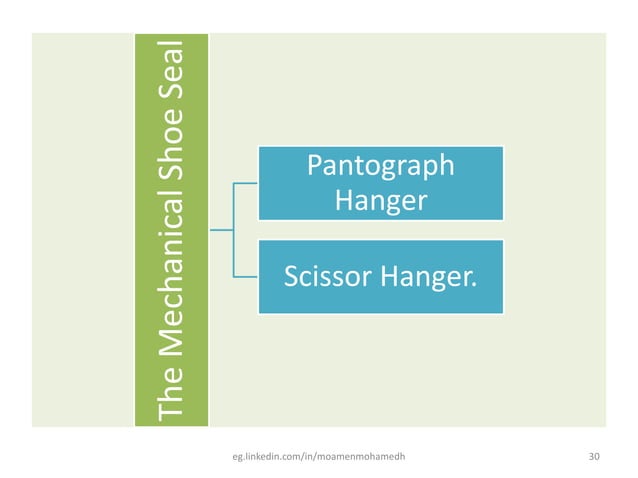 The Mechanical Shoe Seal

Pantograph Hanger

Scissor Hanger.

eg.linkedin.com/in/moamenmohamedh

30